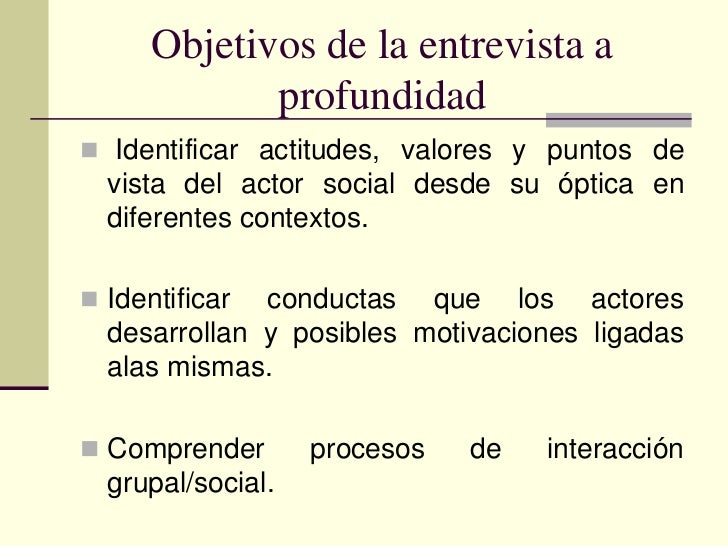 Objetivos de la entrevista a profundidad

Identificar actitudes, valores y puntos de vista del actor social desde su óptica en diferentes contextos.

Identificar conductas que los actores desarrollan y posibles motivaciones ligadas alas mismas.

Comprender procesos de interacción grupal/social.